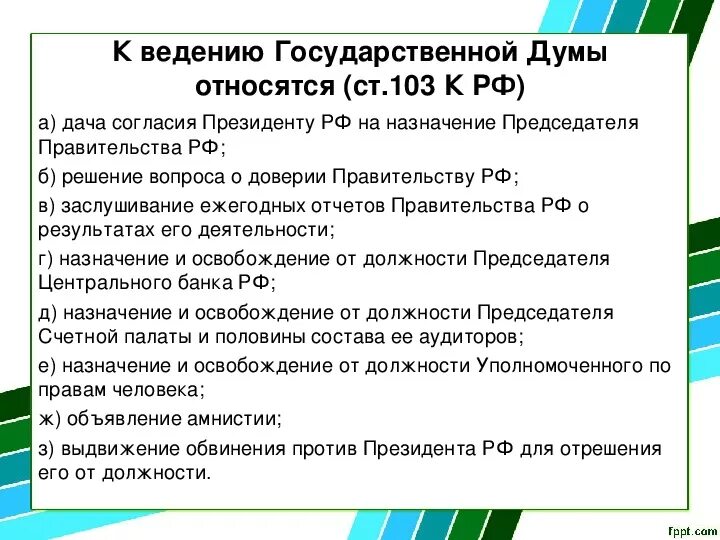 К ведению Государственной Думы относятся (ст.103 К РФ)

а) дача согласия Президенту РФ на назначение Председателя Правительства РФ;

б) решение вопроса о доверии Правительству РФ;

в) заслушивание ежегодных отчетов Правительства РФ о результатах его деятельности;

г) назначение и освобождение от должности Председателя Центрального банка РФ;

д) назначение и освобождение от должности Председателя Счетной палаты и половины состава ее аудиторов;

е) назначение и освобождение от должности Уполномоченного по правам человека;

ж) объявление амнистии;

з) выдвижение обвинения против Президента РФ для отрешения его от должности.

fppt.com